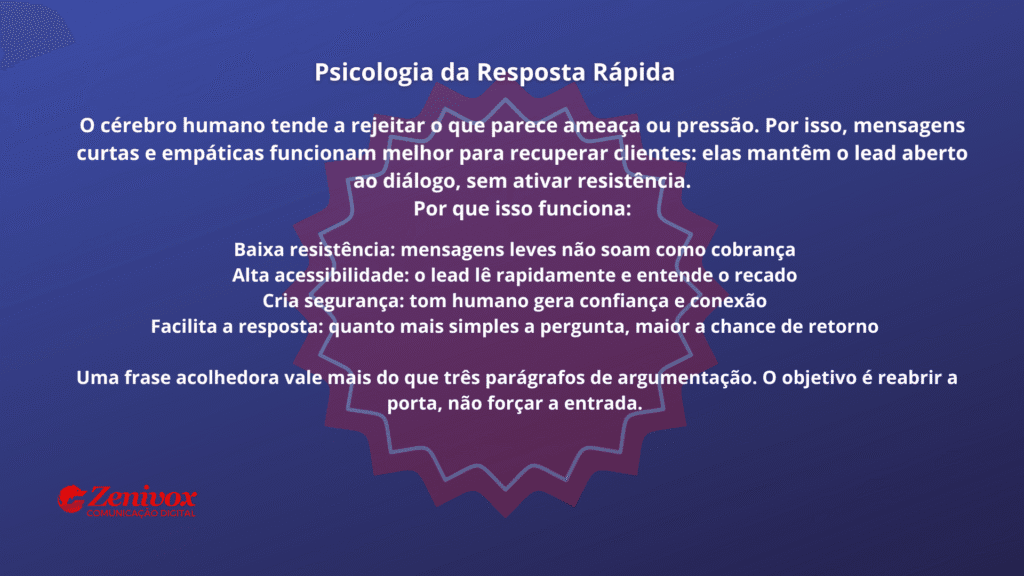 Psicologia da Resposta Rápida

O cérebro humano tende a rejeitar o que parece ameaça ou pressão. Por isso, mensagens curtas e empáticas funcionam melhor para recuperar clientes: elas mantêm o lead aberto ao diálogo, sem ativar resistência.
Por que isso funciona:

Baixa resistência: mensagens leves não soam como cobrança
Alta acessibilidade: o lead lê rapidamente e entende o recado
Cria segurança: tom humano gera confiança e conexão
Facilita a resposta: quanto mais simples a pergunta, maior a chance de retorno

Uma frase acolhedora vale mais do que três parágrafos de argumentação. O objetivo é reabrir a porta, não forçar a entrada.

Zenivox
COMUNICAÇÃO DIGITAL